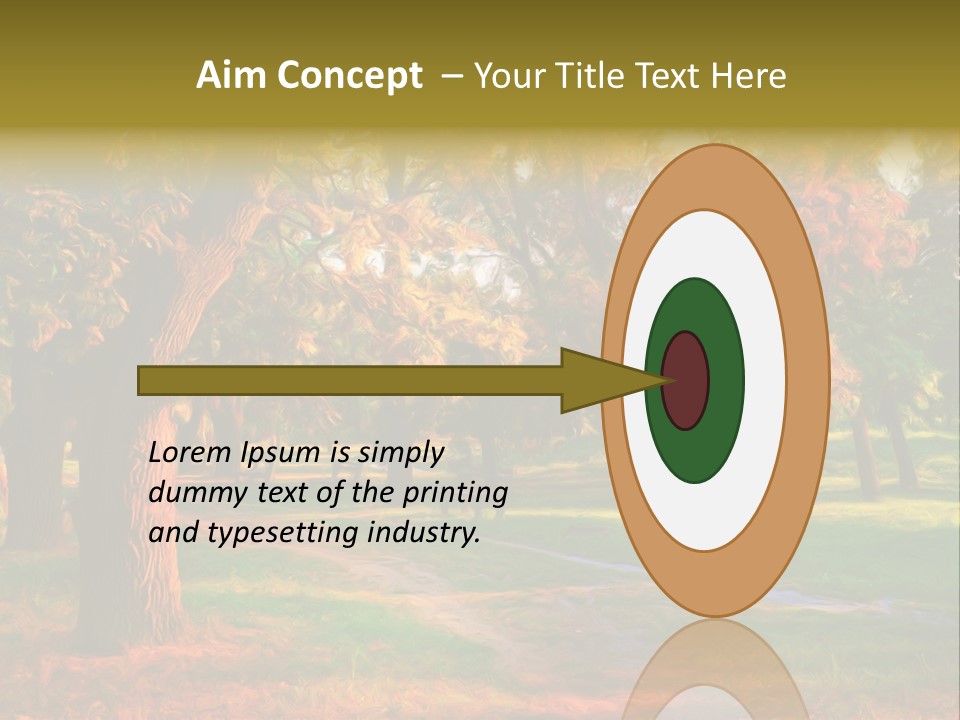 Aim Concept – Your Title Text Here

Lorem Ipsum is simply dummy text of the printing and typesetting industry.